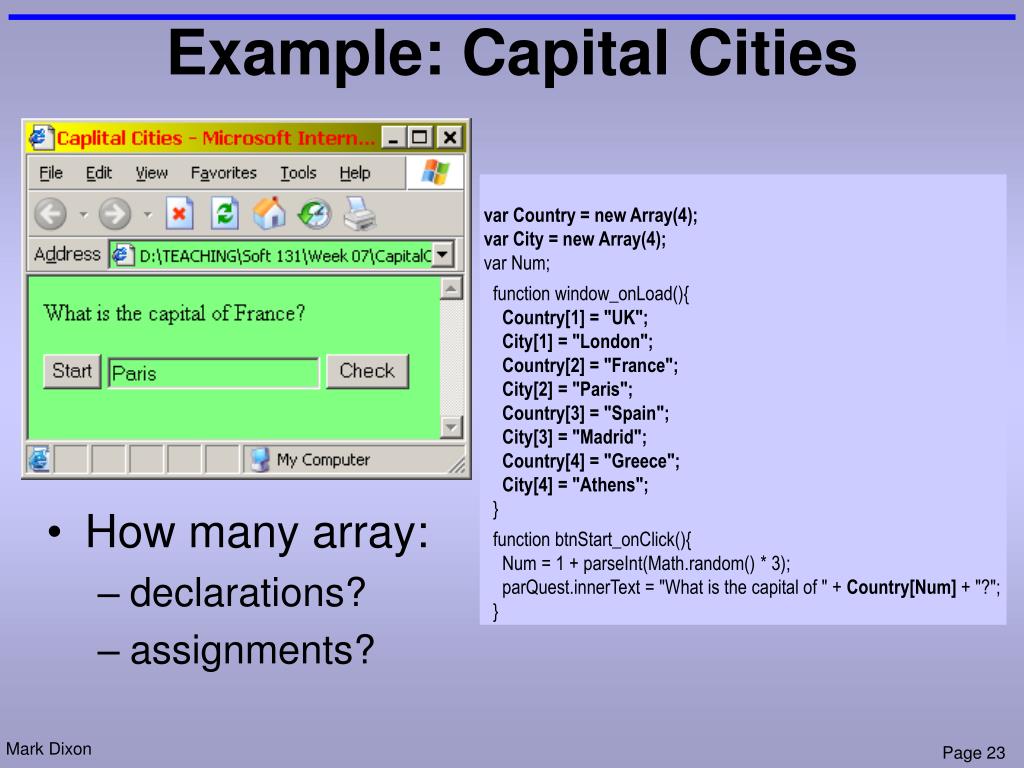 Example: Capital Cities

Caplital Cities - Microsoft Intern...

File Edit View Favorites Tools Help

Address D:\TEACHING\Soft 131\Week 07\CapitalC

What is the capital of France?

Start Paris Check

My Computer

var Country = new Array(4);
var City = new Array(4);
var Num;

function window_onLoad(){
Country[1] = "UK";
City[1] = "London";
Country[2] = "France";
City[2] = "Paris";
Country[3] = "Spain";
City[3] = "Madrid";
Country[4] = "Greece";
City[4] = "Athens";
}

function btnStart_onClick(){
Num = 1 + parseInt(Math.random() * 3);
parQuest.innerText = "What is the capital of " + Country[Num] + "?";
}

• How many array:
– declarations?
– assignments?

Mark Dixon

Page 23